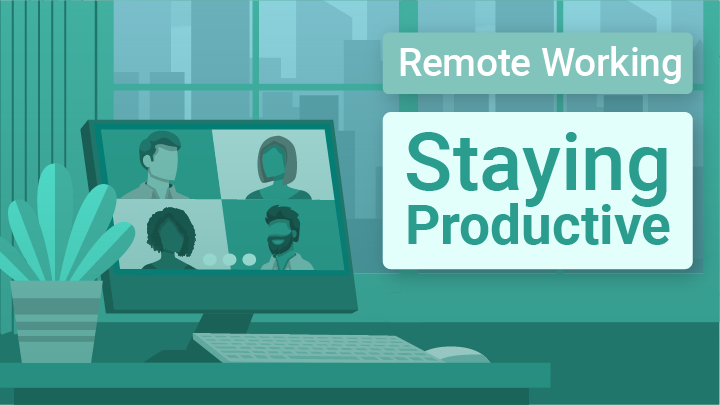 Remote Working

Staying Productive